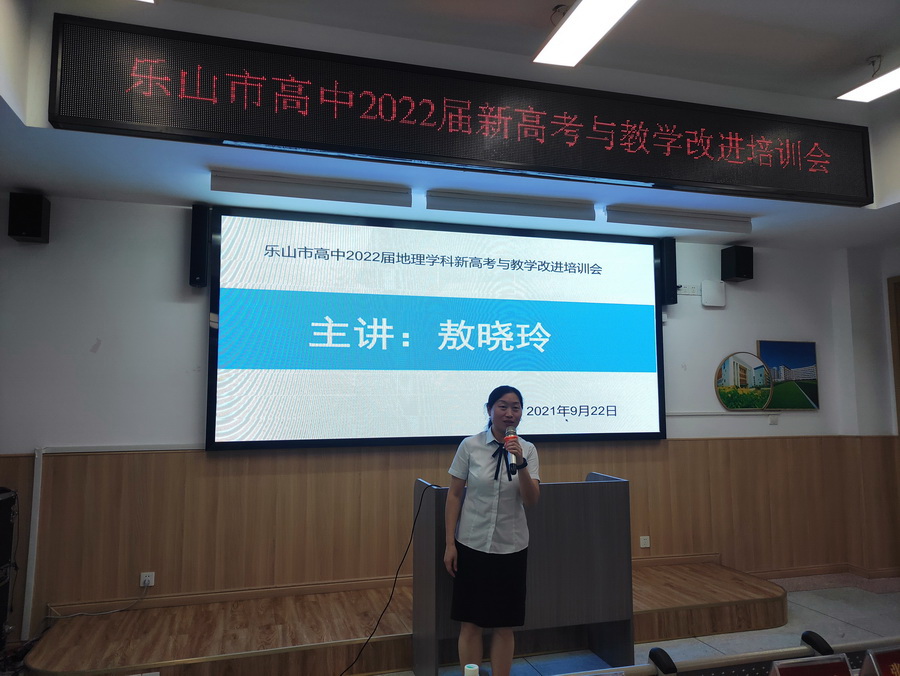 乐山市高中2022届新高考与教学改进培训会

乐山市高中2022届地理学科新高考与教学改进培训会

主讲：敖晓玲

2021年9月22日